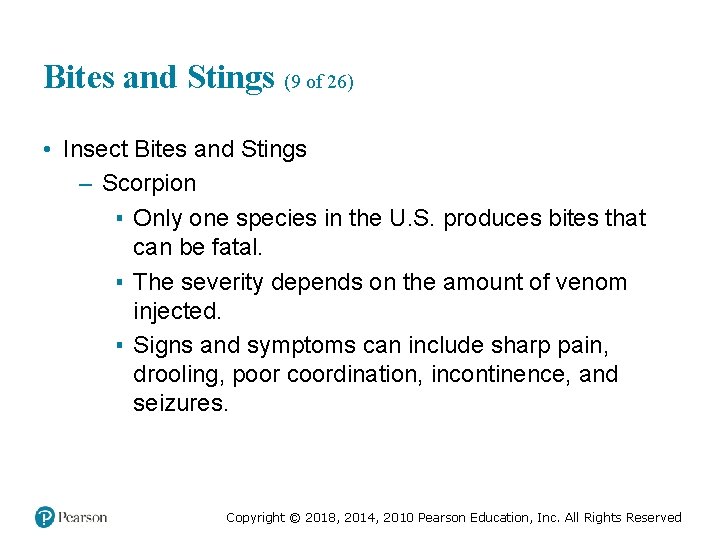 Bites and Stings (9 of 26)

• Insect Bites and Stings

– Scorpion

▪ Only one species in the U.S. produces bites that can be fatal.

▪ The severity depends on the amount of venom injected.

▪ Signs and symptoms can include sharp pain, drooling, poor coordination, incontinence, and seizures.

Pearson

Copyright © 2018, 2014, 2010 Pearson Education, Inc. All Rights Reserved